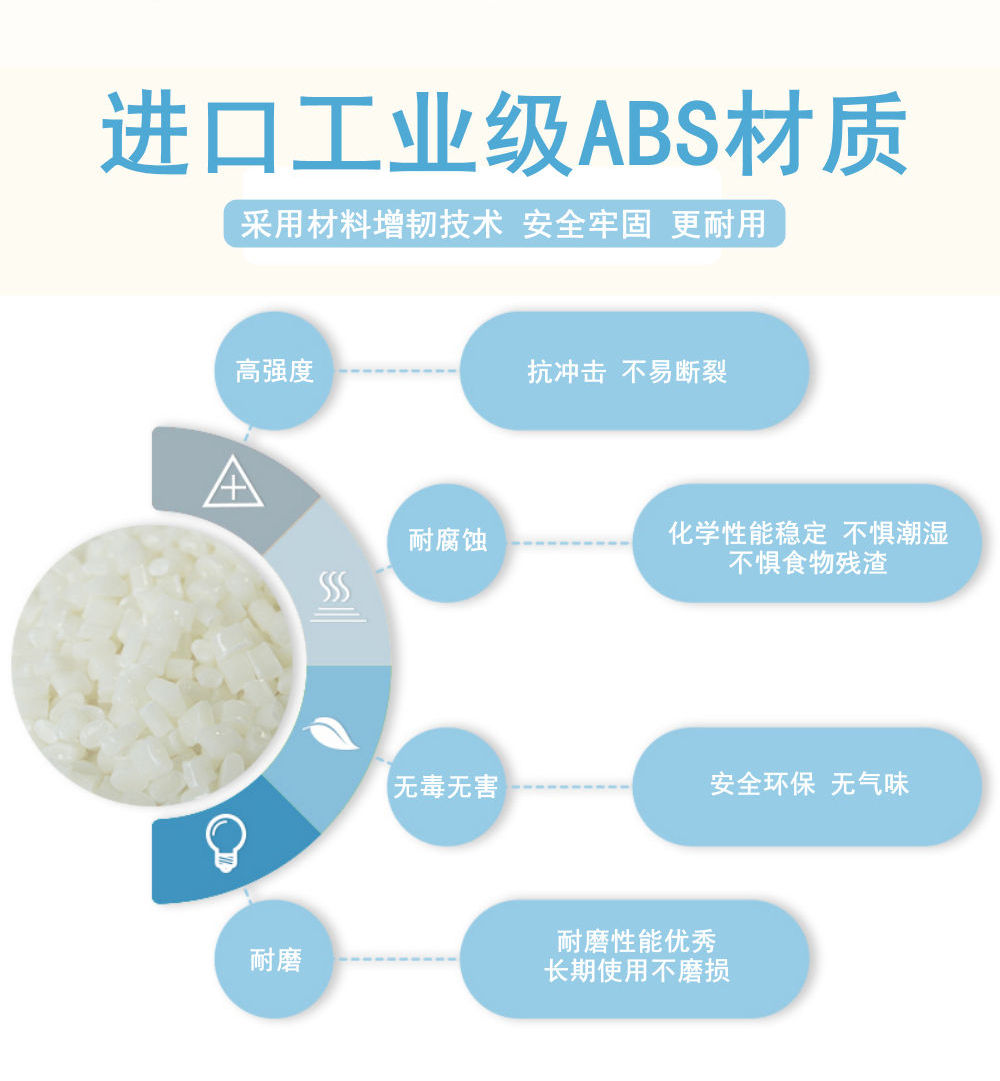 进口工业级ABS材质

采用材料增韧技术 安全牢固 更耐用

高强度

抗冲击 不易断裂

耐腐蚀

化学性能稳定 不惧潮湿 不惧食物残渣

无毒无害

安全环保 无气味

耐磨

耐磨性能优秀 长期使用不磨损